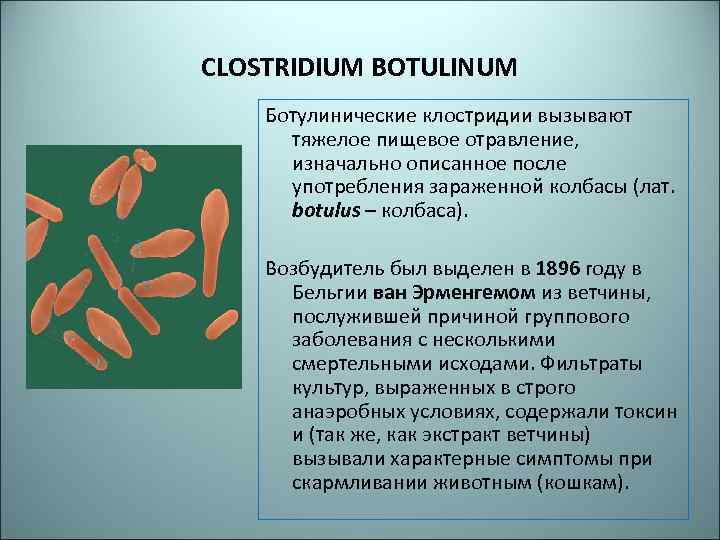 CLOSTRIDIUM BOTULINUM

Ботулинические клостридии вызывают тяжелое пищевое отравление, изначально описанное после употребления зараженной колбасы (лат. botulus – колбаса).

Возбудитель был выделен в 1896 году в Бельгии ван Эрменгемом из ветчины, послужившей причиной группового заболевания с несколькими смертельными исходами. Фильтраты культур, выраженных в строго анаэробных условиях, содержали токсин и (так же, как экстракт ветчины) вызывали характерные симптомы при скармливании животным (кошкам).